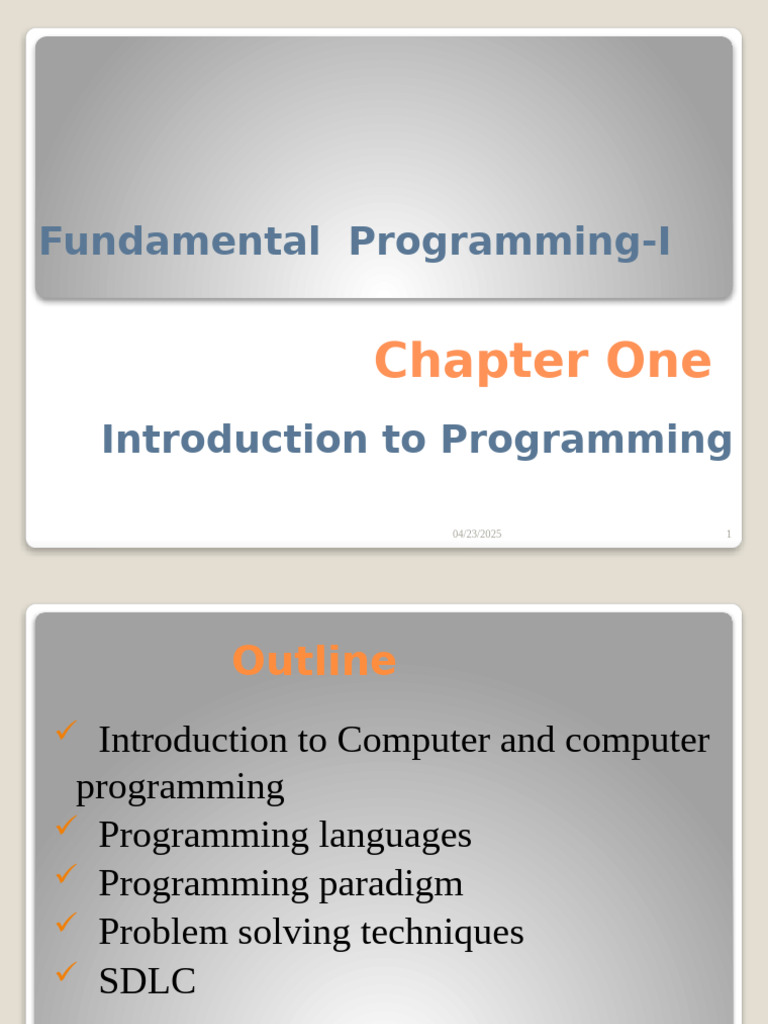 Fundamental  Programming-I

Chapter One

Introduction to Programming

04/23/2025

1

Outline

✓ Introduction to Computer and computer programming
✓ Programming languages
✓ Programming paradigm
✓ Problem solving techniques
✓ SDLC